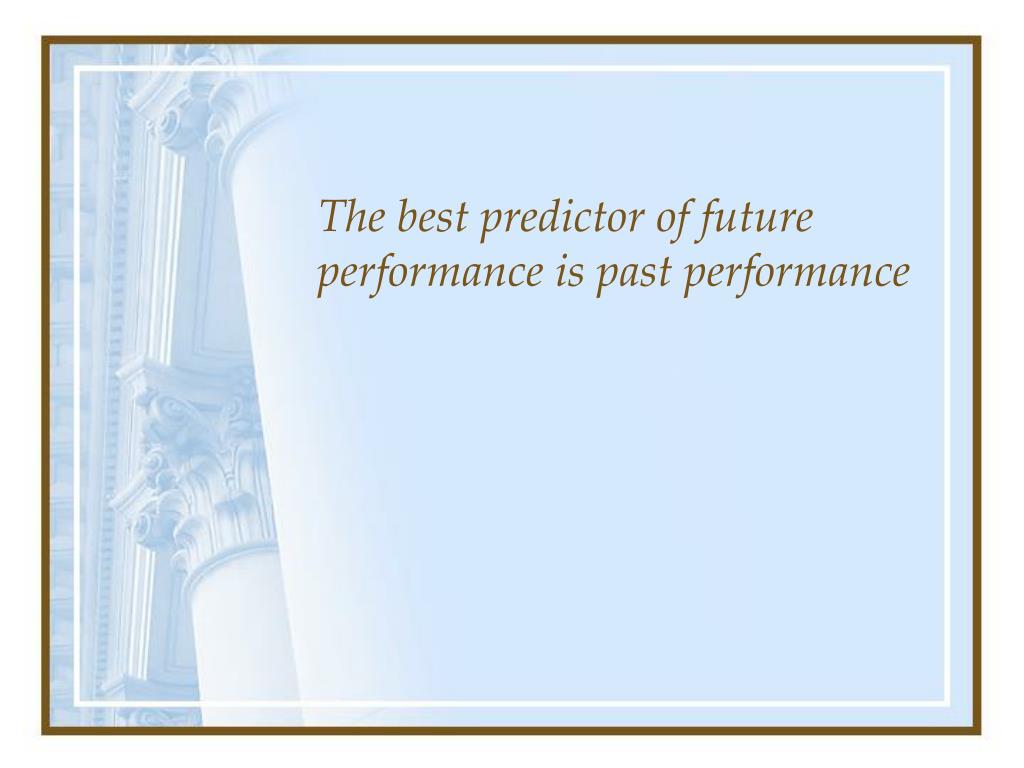 The best predictor of future performance is past performance